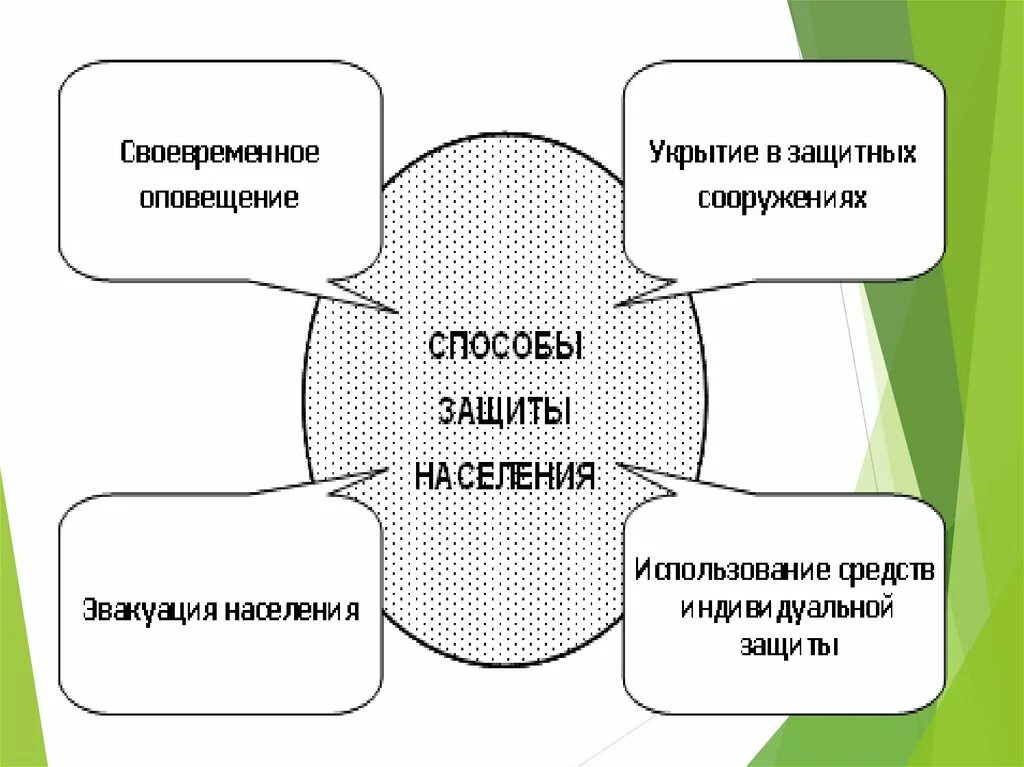 Своевременное оповещение

Укрытие в защитных сооружениях

СПОСОБЫ ЗАЩИТЫ НАСЕЛЕНИЯ

Эвакуация населения

Использование средств индивидуальной защиты